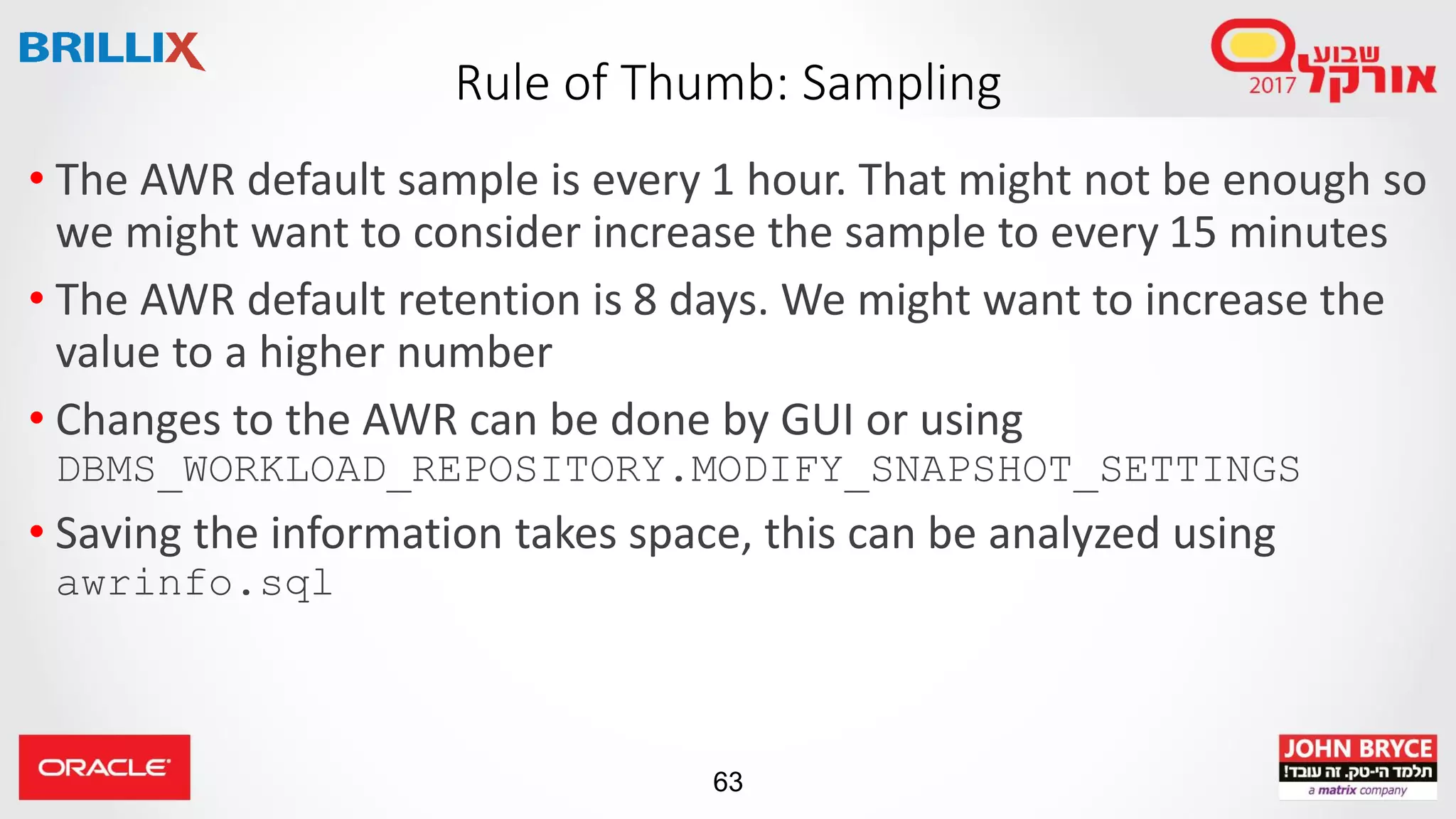 BRILLIX

Rule of Thumb: Sampling

שבוע אורקל 2017

• The AWR default sample is every 1 hour. That might not be enough so we might want to consider increase the sample to every 15 minutes

• The AWR default retention is 8 days. We might want to increase the value to a higher number

• Changes to the AWR can be done by GUI or using DBMS_WORKLOAD_REPOSITORY.MODIFY_SNAPSHOT_SETTINGS

• Saving the information takes space, this can be analyzed using awrinfo.sql

ORACLE

63

JOHN BRYCE
תלמד הי-טק. זה עובד!
a matrix company